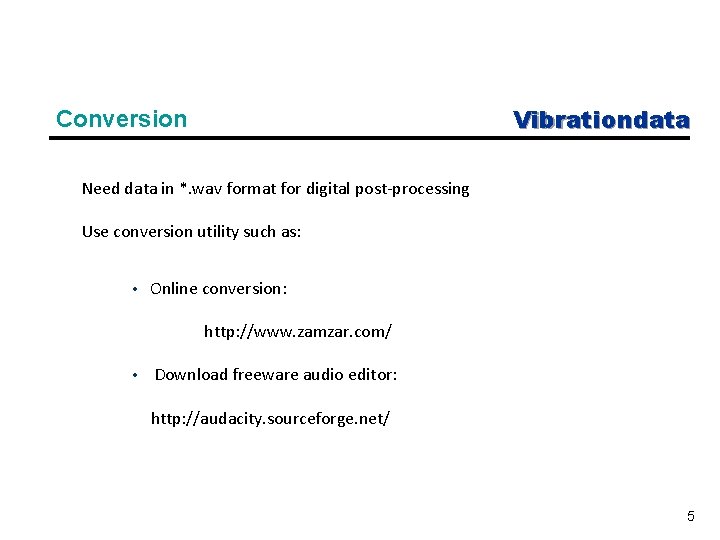 Conversion

Vibrationdata

Need data in *.wav format for digital post-processing

Use conversion utility such as:

• Online conversion:

http://www.zamzar.com/

• Download freeware audio editor:

http://audacity.sourceforge.net/

5